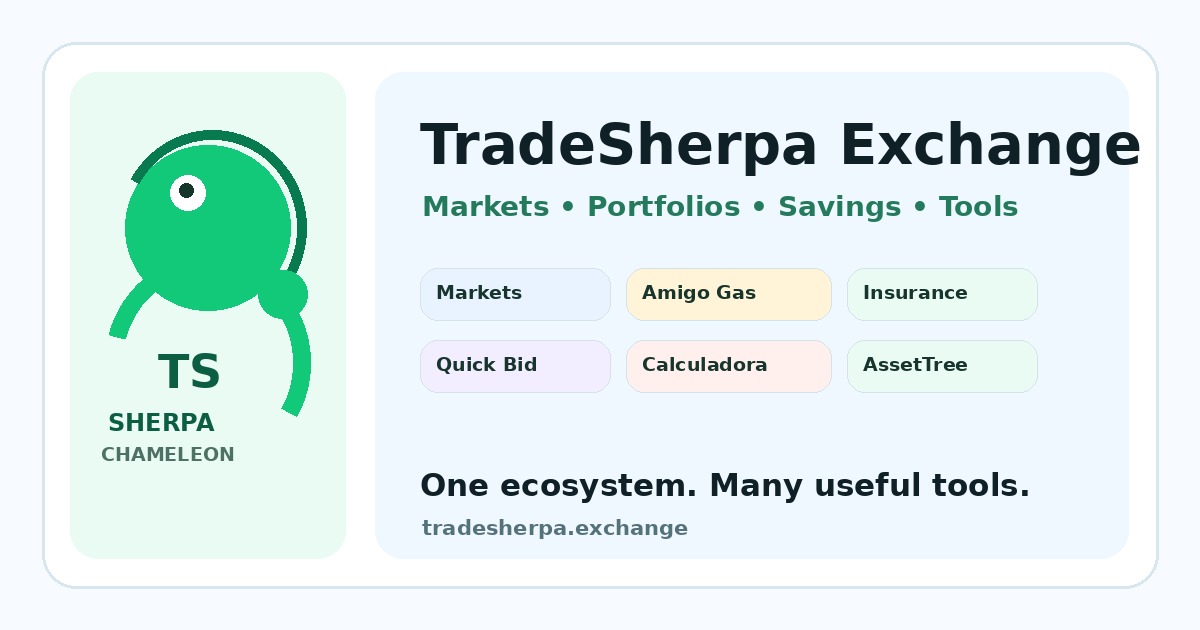 TS
SHERPA
CHAMELEON

TradeSherpa Exchange

Markets • Portfolios • Savings • Tools

Markets
Amigo Gas
Insurance
Quick Bid
Calculadora
AssetTree

One ecosystem. Many useful tools.

tradesherpa.exchange